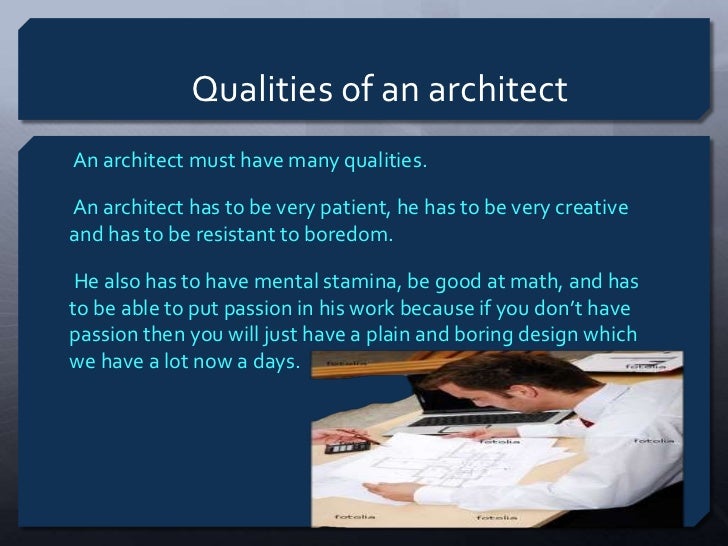 Qualities of an architect

An architect must have many qualities.

An architect has to be very patient, he has to be very creative and has to be resistant to boredom.

He also has to have mental stamina, be good at math, and has to be able to put passion in his work because if you don't have passion then you will just have a plain and boring design which we have a lot now a days.

fotolia
fotolia
fotolia
fotolia
fotolia
fotolia